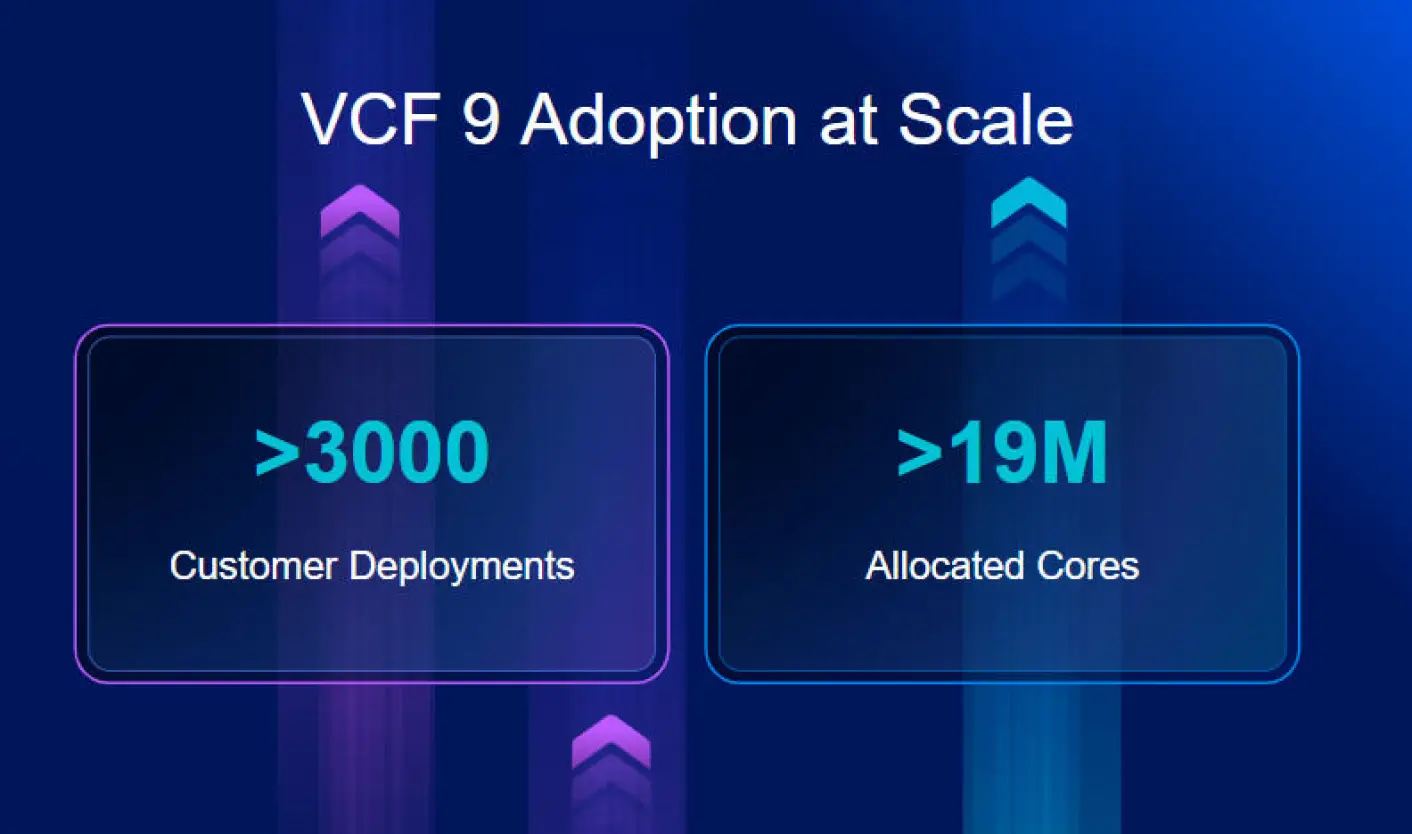 VCF 9 Adoption at Scale

>3000

Customer Deployments

>19M

Allocated Cores